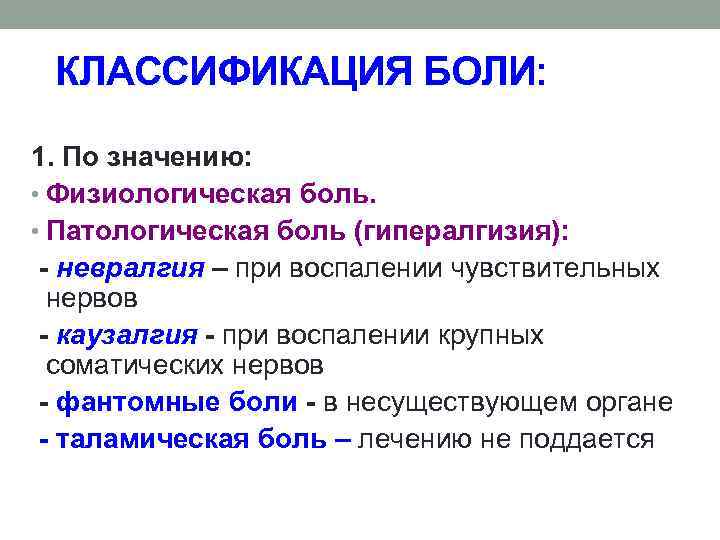 КЛАССИФИКАЦИЯ БОЛИ:

1. По значению:

• Физиологическая боль.

• Патологическая боль (гипералгизия):

- невралгия – при воспалении чувствительных нервов

- каузалгия - при воспалении крупных соматических нервов

- фантомные боли - в несуществующем органе

- таламическая боль – лечению не поддается